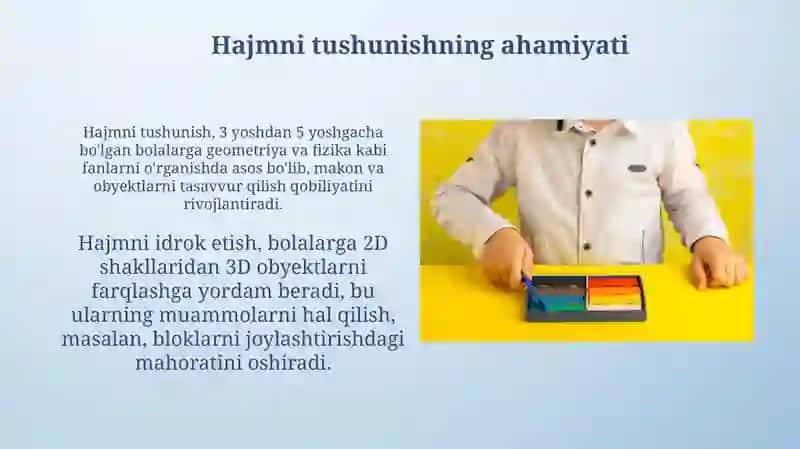 Hajmni tushunishning ahamiyati

Hajmni tushunish, 3 yoshdan 5 yoshgacha bo'lgan bolalarga geometriya va fizika kabi fanlarni o'rganishda asos bo'lib, makon va obyektlarni tasavvur qilish qobiliyatini rivojlantiradi.

Hajmni idrok etish, bolalarga 2D shakllaridan 3D obyektlarni farqlashga yordam beradi, bu ularning muammolarni hal qilish, masalan, bloklarni joylashtirishdagi mahoratini oshiradi.